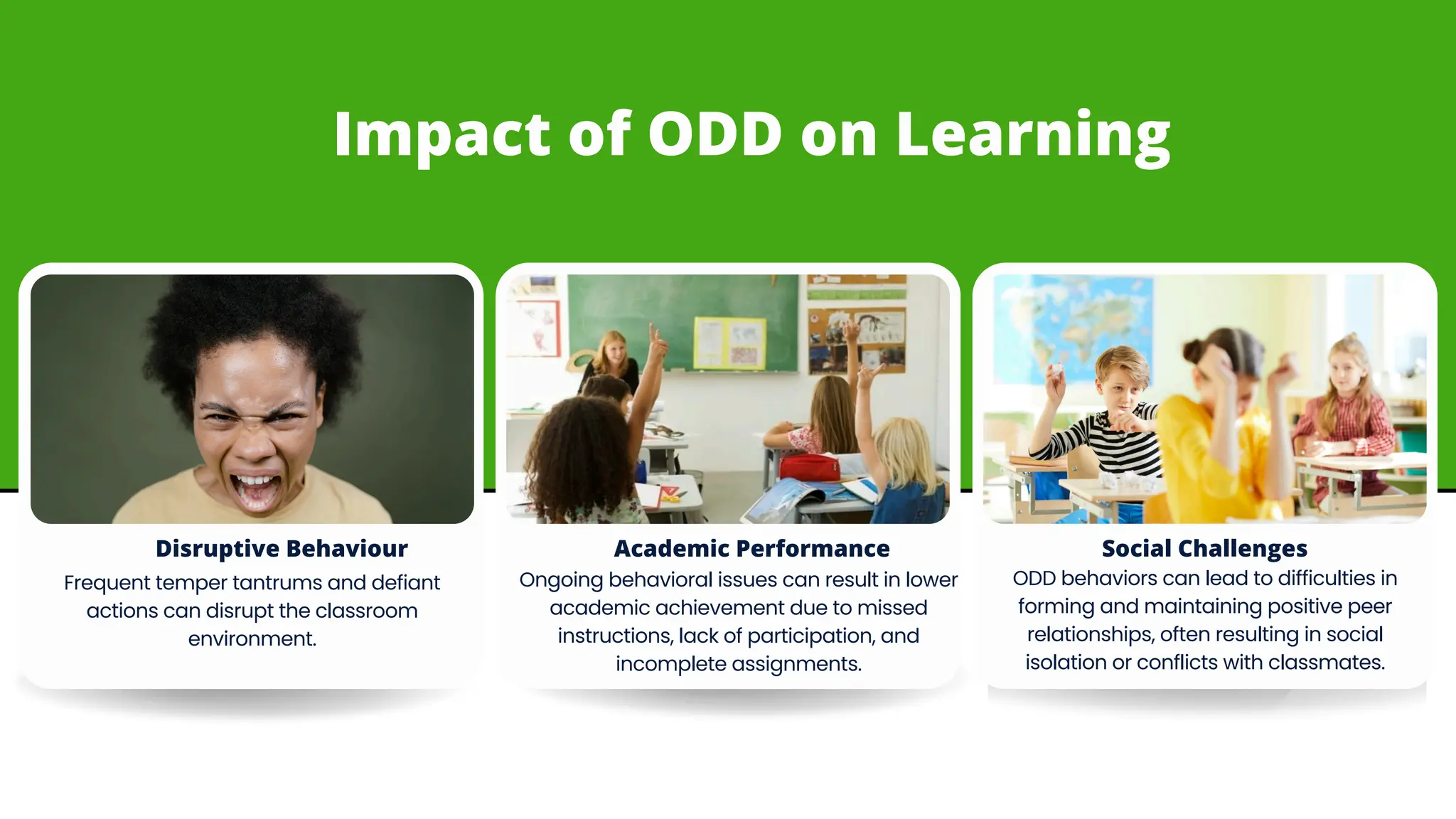 Impact of ODD on Learning

Disruptive Behaviour
Frequent temper tantrums and defiant actions can disrupt the classroom environment.

Academic Performance
Ongoing behavioral issues can result in lower academic achievement due to missed instructions, lack of participation, and incomplete assignments.

Social Challenges
ODD behaviors can lead to difficulties in forming and maintaining positive peer relationships, often resulting in social isolation or conflicts with classmates.